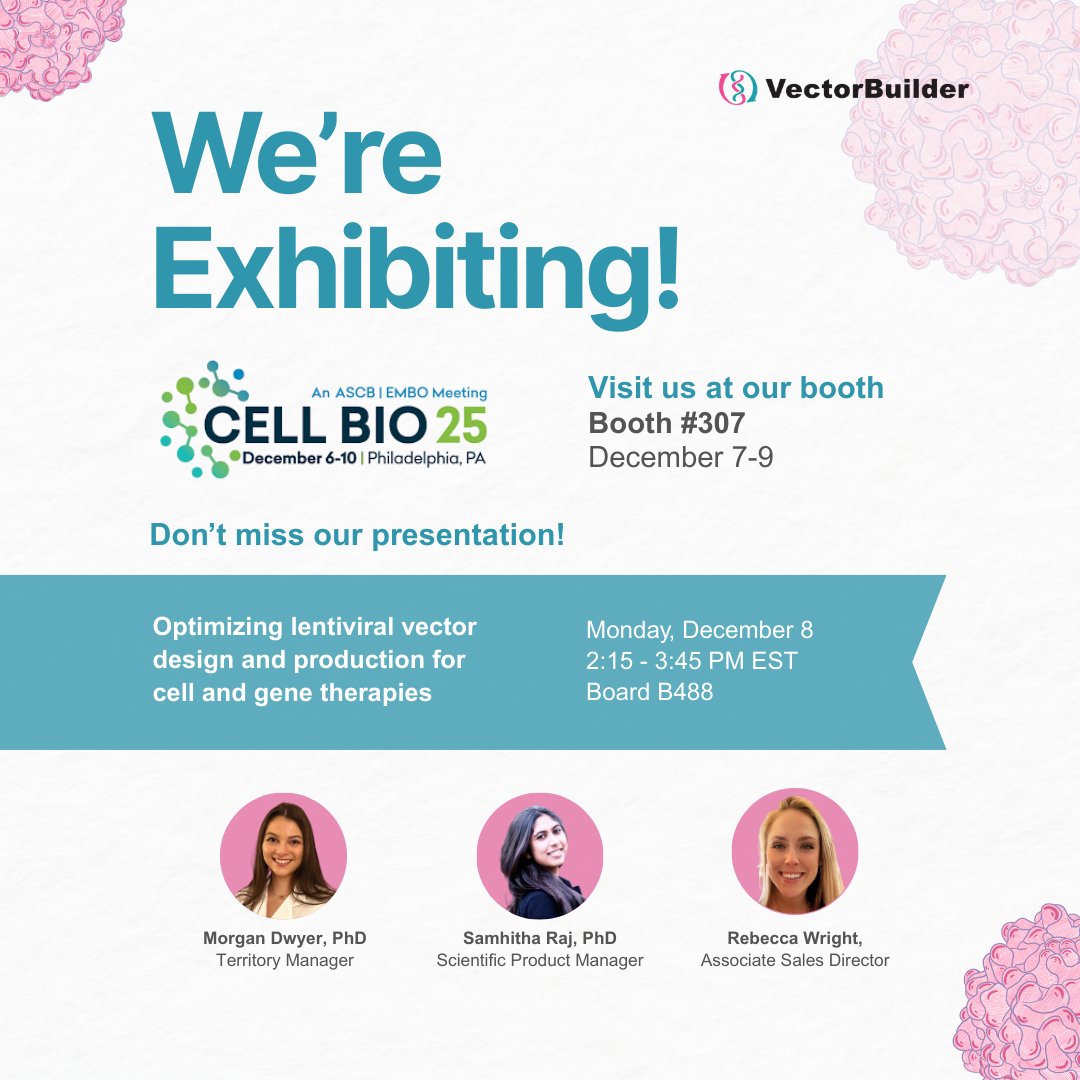 VectorBuilder

We're Exhibiting!

An ASCB | EMBO Meeting
CELL BIO 25
December 6-10 | Philadelphia, PA

Visit us at our booth
Booth #307
December 7-9

Don't miss our presentation!

Optimizing lentiviral vector design and production for cell and gene therapies

Monday, December 8
2:15 - 3:45 PM EST
Board B488

Morgan Dwyer, PhD
Territory Manager

Samhitha Raj, PhD
Scientific Product Manager

Rebecca Wright,
Associate Sales Director